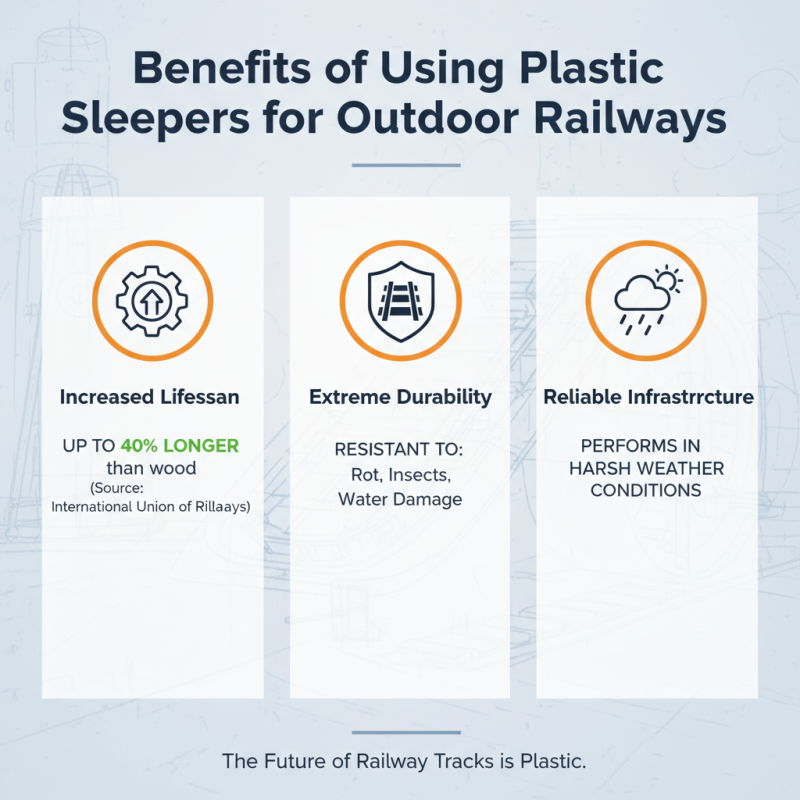 Benefits of Using Plastic Sleepers for Outdoor Railways

Increased Lifessan

UP TO 40% LONGER than wood
(Source: International Union of Rillaays)

Extreme Durability

RESISTANT TO:
Rot, Insects, Water Damage

Reliable Infrastrrcture

PERFORMS IN HARSH WEATHER CONDITIONS

The Future of Railway Tracks is Plastic.